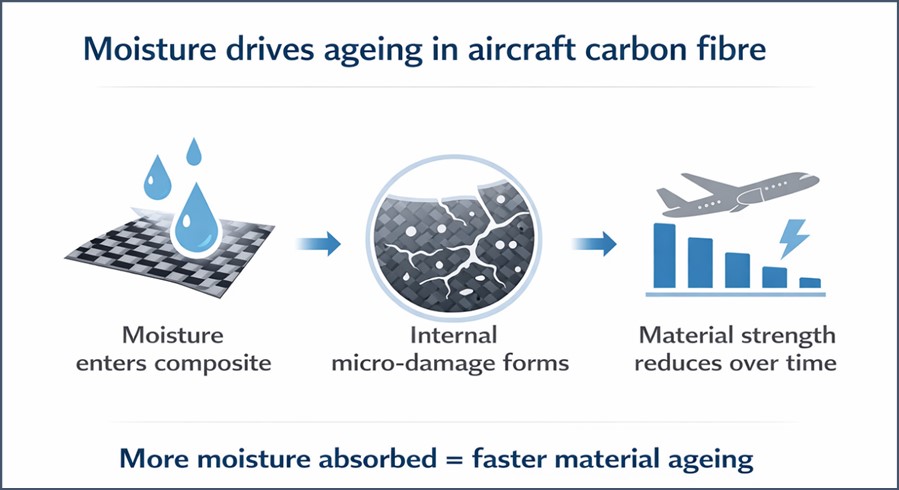 Moisture drives ageing in aircraft carbon fibre

Moisture enters composite

Internal micro-damage forms

Material strength reduces over time

More moisture absorbed = faster material ageing